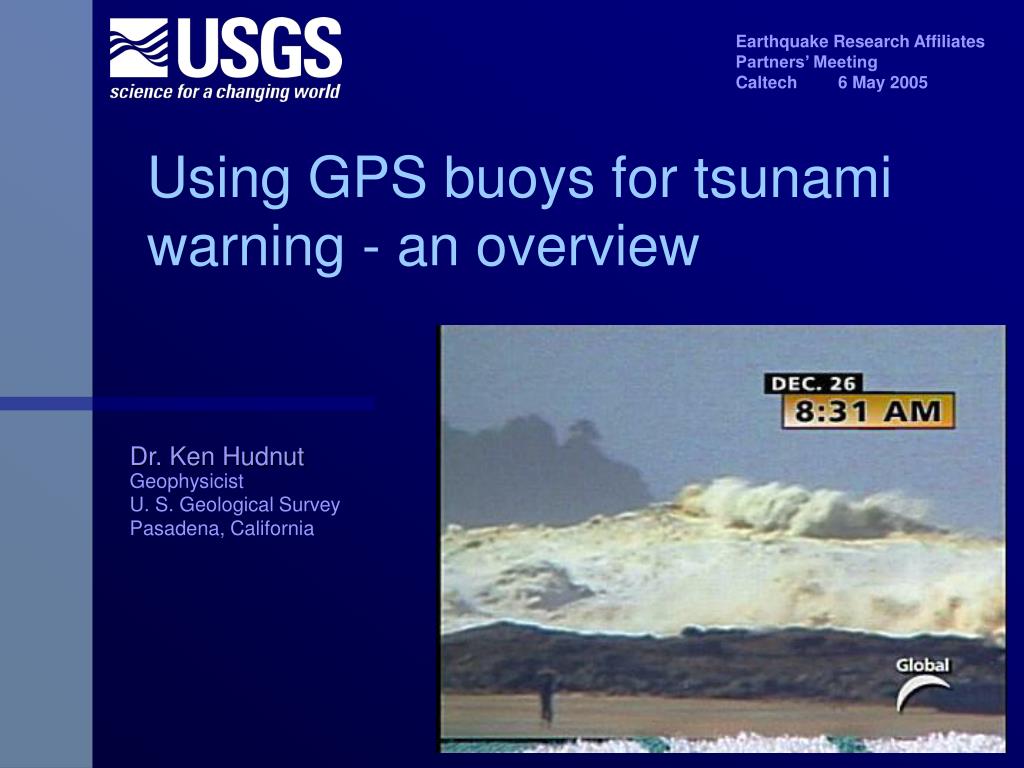 USGS
science for a changing world

Earthquake Research Affiliates
Partners' Meeting
Caltech 6 May 2005

Using GPS buoys for tsunami warning - an overview

Dr. Ken Hudnut
Geophysicist
U. S. Geological Survey
Pasadena, California

DEC. 26
8:31 AM

Global